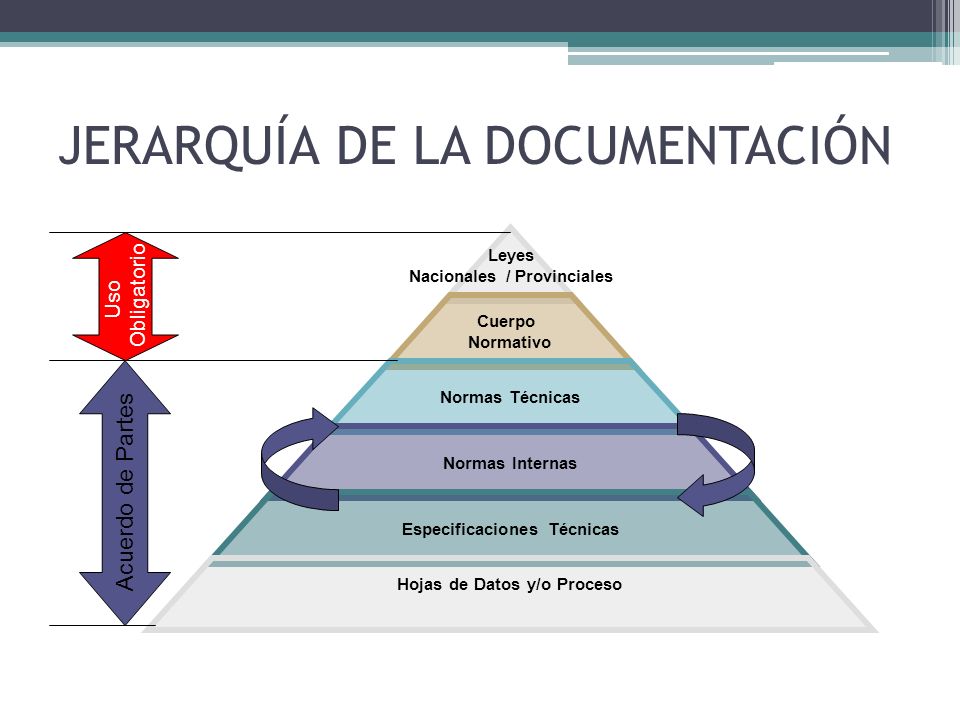 JERARQUÍA DE LA DOCUMENTACIÓN

Uso Obligatorio

Acuerdo de Partes

Leyes
Nacionales / Provinciales

Cuerpo
Normativo

Normas Técnicas

Normas Internas

Especificaciones Técnicas

Hojas de Datos y/o Proceso